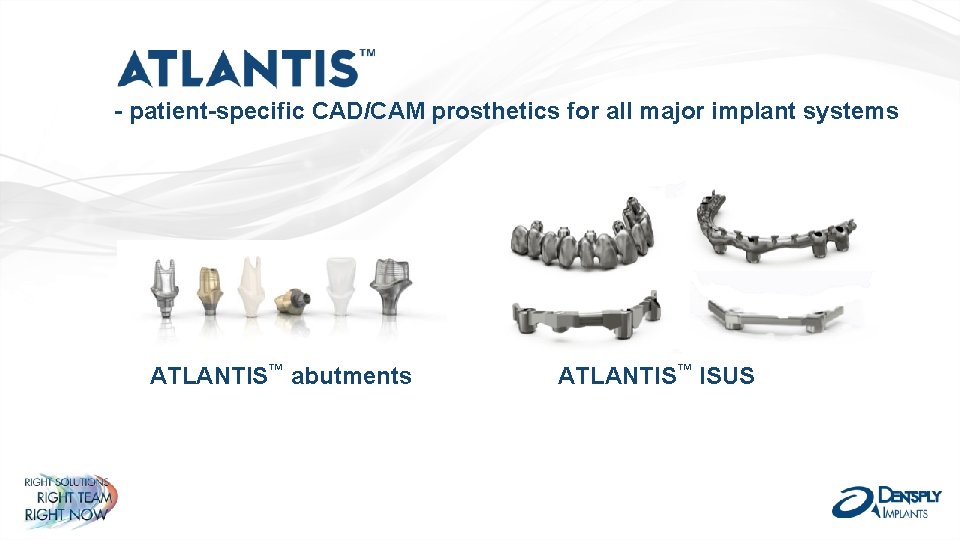 ATLANTIS™

- patient-specific CAD/CAM prosthetics for all major implant systems

ATLANTIS™ abutments

ATLANTIS™ ISUS

RIGHT SOLUTIONS
RIGHT TEAM
RIGHT NOW

DENTSPLY
IMPLANTS